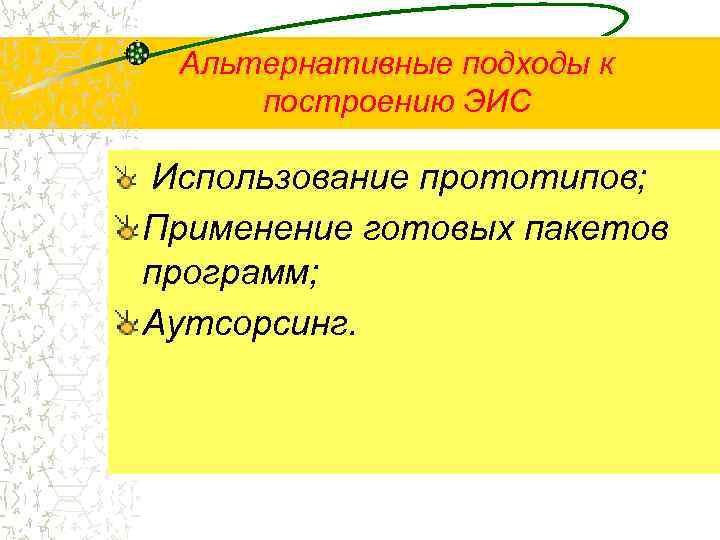 Альтернативные подходы к построению ЭИС

Использование прототипов;

Применение готовых пакетов программ;

Аутсорсинг.